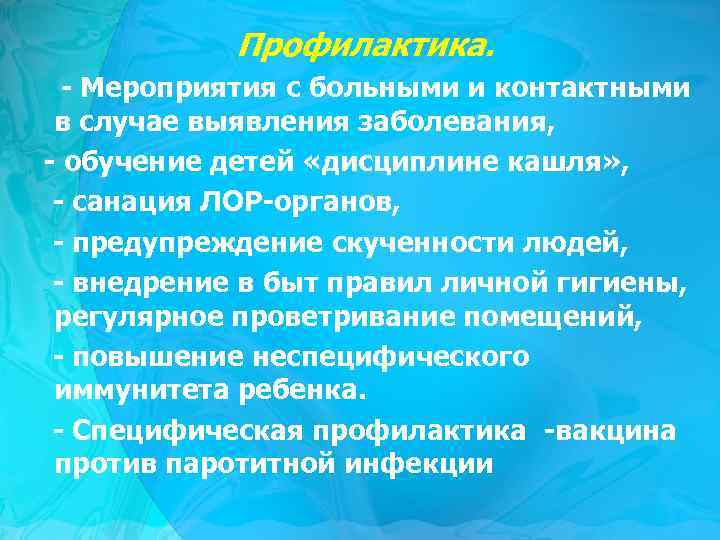 Профилактика.

- Мероприятия с больными и контактными в случае выявления заболевания,

- обучение детей «дисциплине кашля»,

- санация ЛОР-органов,

- предупреждение скученности людей,

- внедрение в быт правил личной гигиены, регулярное проветривание помещений,

- повышение неспецифического иммунитета ребенка.

- Специфическая профилактика -вакцина против паротитной инфекции